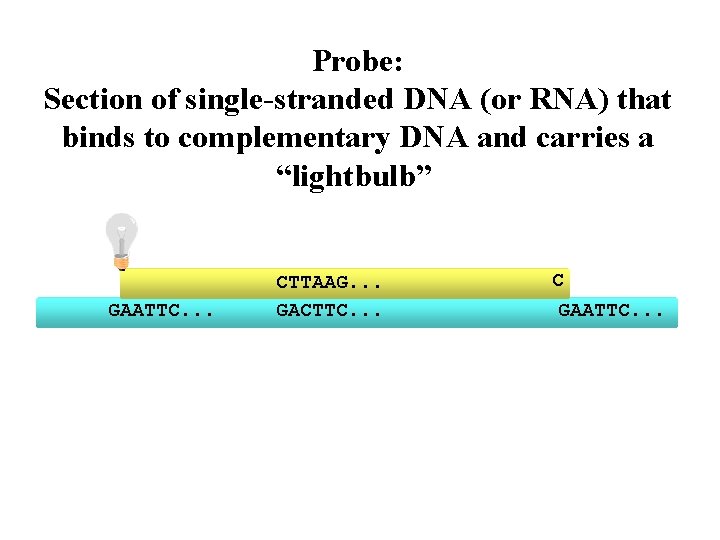 Probe:
Section of single-stranded DNA (or RNA) that binds to complementary DNA and carries a "lightbulb"

CTTAAG... C

GAATTC... GACTTC... GAATTC...